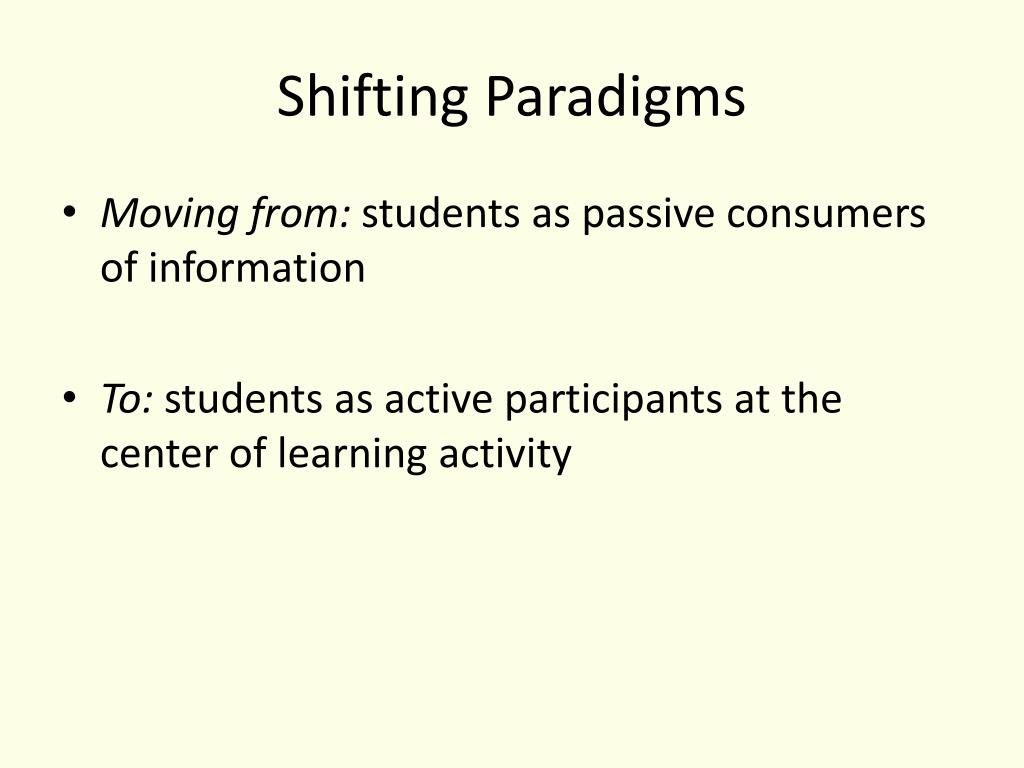 Shifting Paradigms

• Moving from: students as passive consumers of information

• To: students as active participants at the center of learning activity